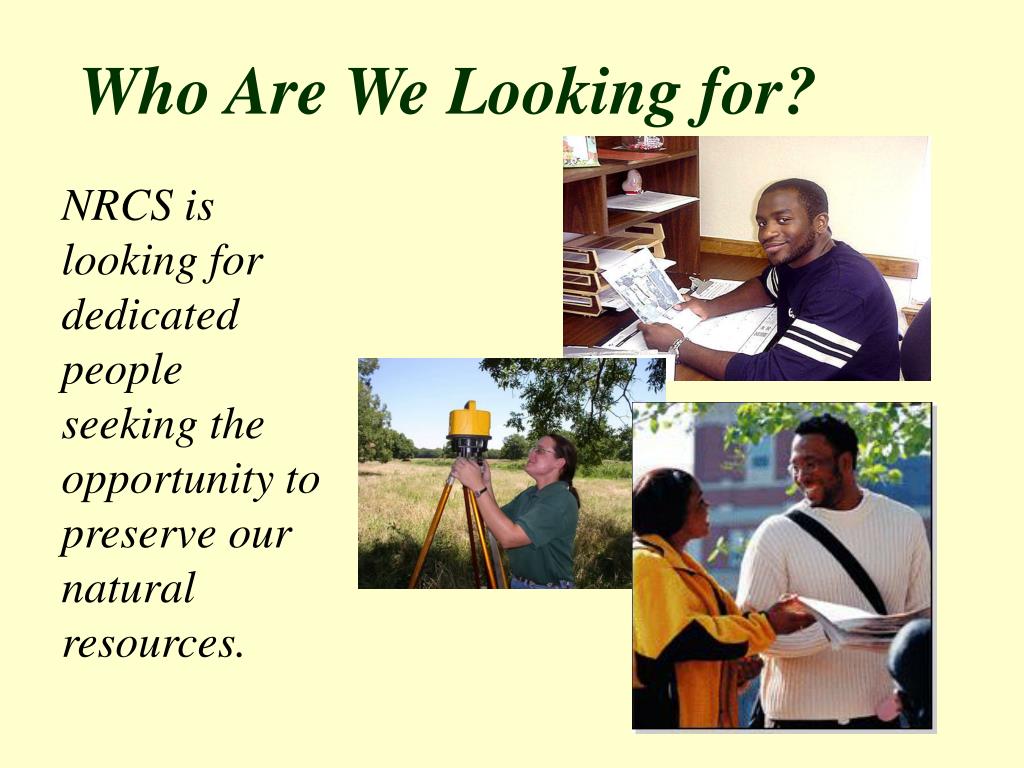 Who Are We Looking for?

NRCS is looking for dedicated people seeking the opportunity to preserve our natural resources.